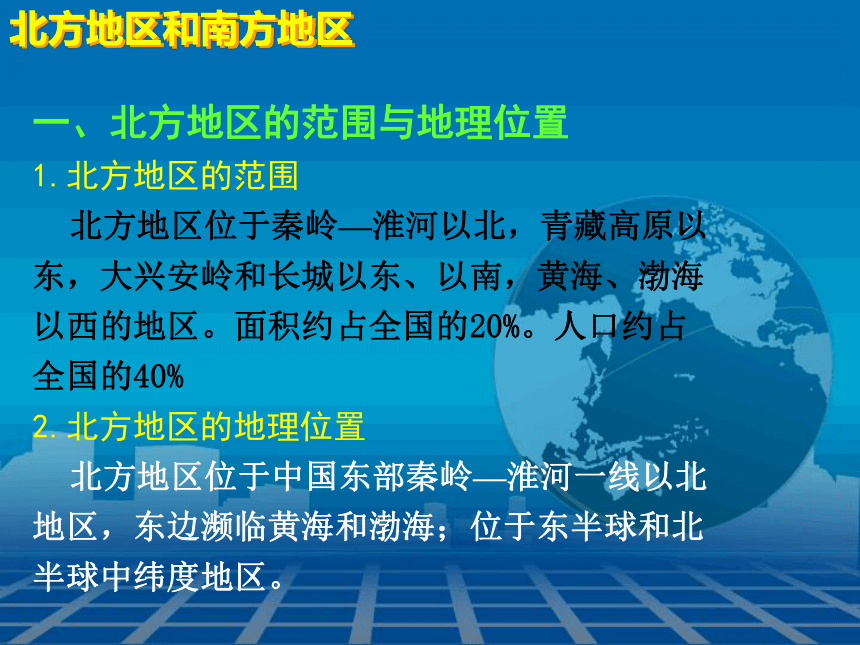 北方地区和南方地区

一、北方地区的范围与地理位置

1. 北方地区的范围

北方地区位于秦岭—淮河以北，青藏高原以东，大兴安岭和长城以东、以南，黄海、渤海以西的地区。面积约占全国的20%。人口约占全国的40%

2. 北方地区的地理位置

北方地区位于中国东部秦岭—淮河一线以北地区，东边濒临黄海和渤海；位于东半球和北半球中纬度地区。